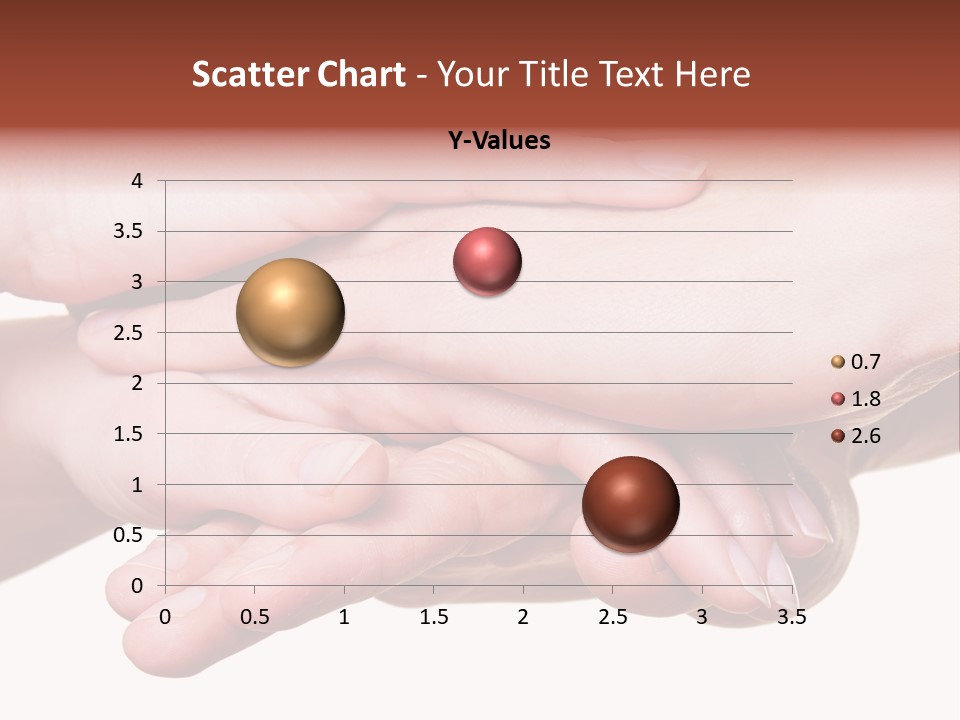 Scatter Chart - Your Title Text Here

Y-Values

4
3.5
3
2.5
2
1.5
1
0.5
0

0 0.5 1 1.5 2 2.5 3 3.5

0.7
1.8
2.6